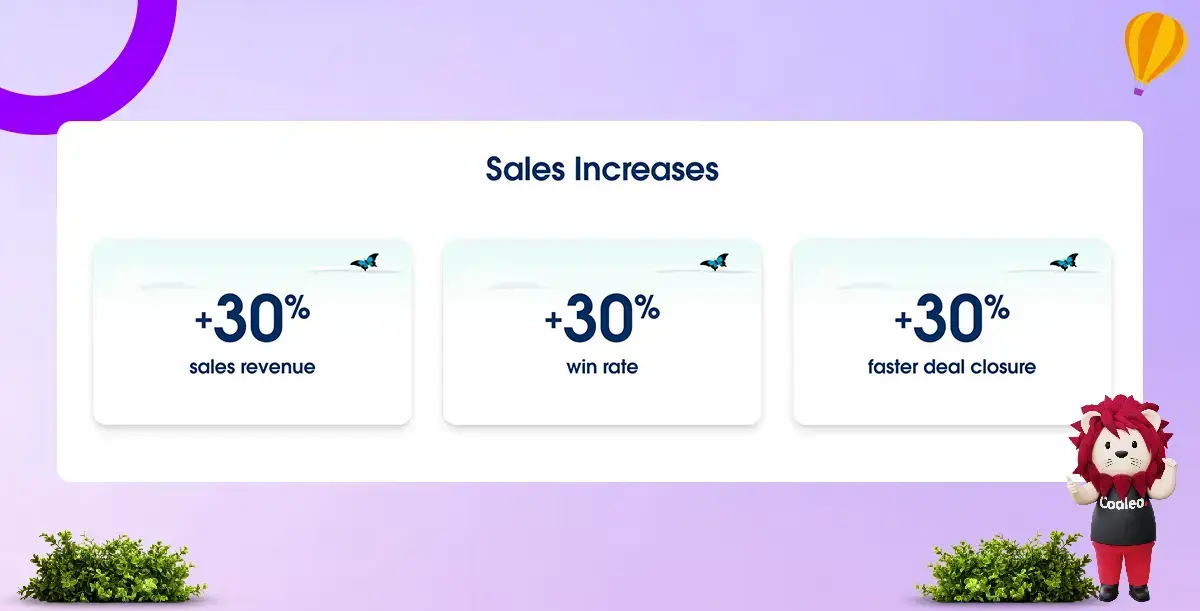 Sales Increases

+30%
sales revenue

+30%
win rate

+30%
faster deal closure

Coaleo